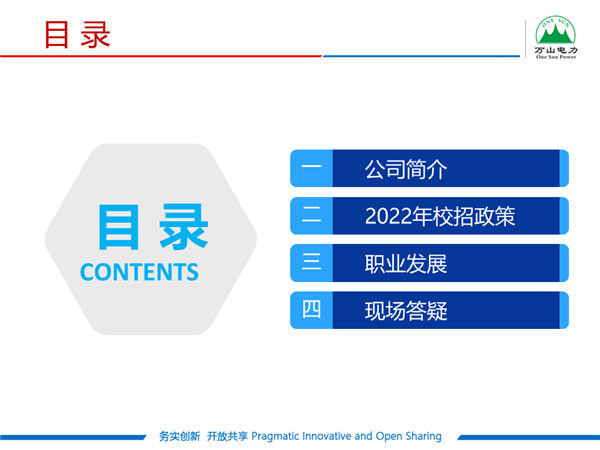 目录

ONE SUN
万山电力
One Sun Power

目录
CONTENTS

一 公司简介
二 2022年校招政策
三 职业发展
四 现场答疑

务实创新 开放共享 Pragmatic Innovative and Open Sharing